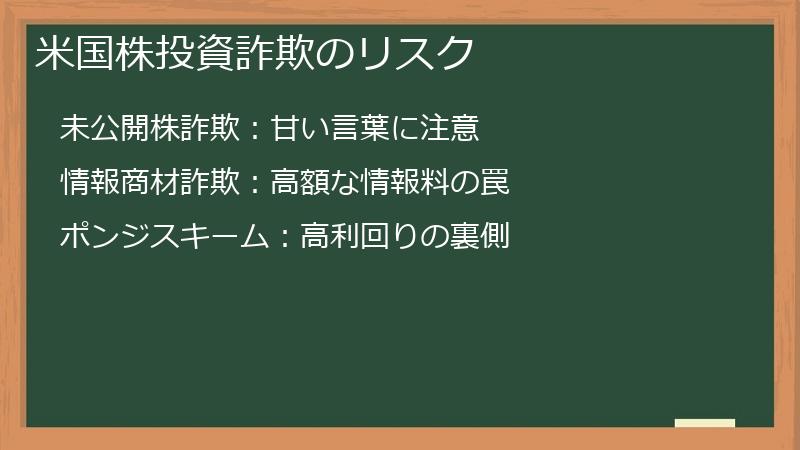 米国株投資詐欺のリスク

未公開株詐欺：甘い言葉に注意

情報商材詐欺：高額な情報料の罠

ポンジスキーム：高利回りの裏側